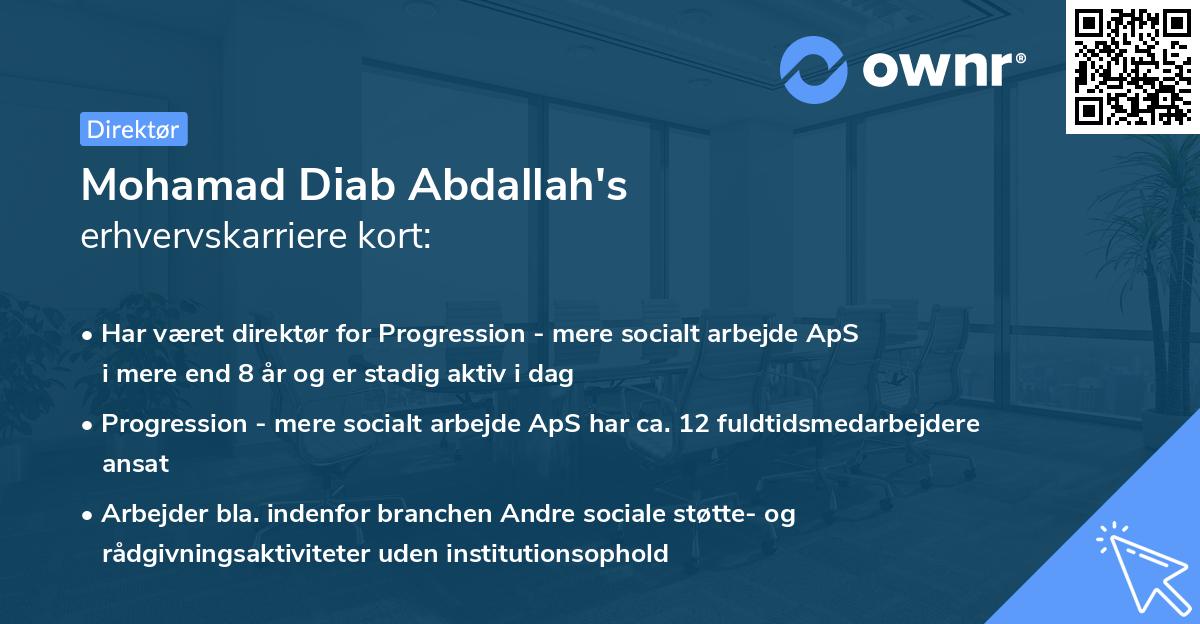 ownr®

Direktør

Mohamad Diab Abdallah's
erhvervskarriere kort:

• Har været direktør for Progression - mere socialt arbejde ApS i mere end 8 år og er stadig aktiv i dag

• Progression - mere socialt arbejde ApS har ca. 12 fuldtidsmedarbejdere ansat

• Arbejder bla. indenfor branchen Andre sociale støtte- og rådgivningsaktiviteter uden institutionsophold